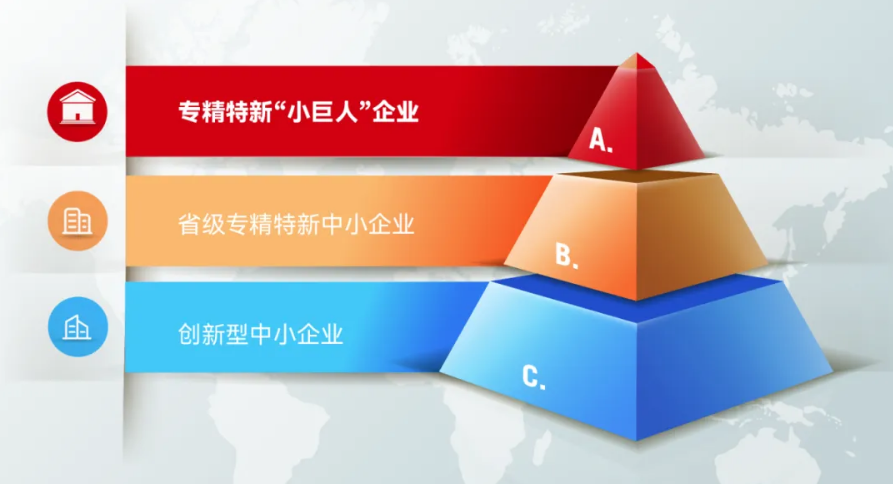 专精特新“小巨人”企业

A.

省级专精特新中小企业

B.

创新型中小企业

C.